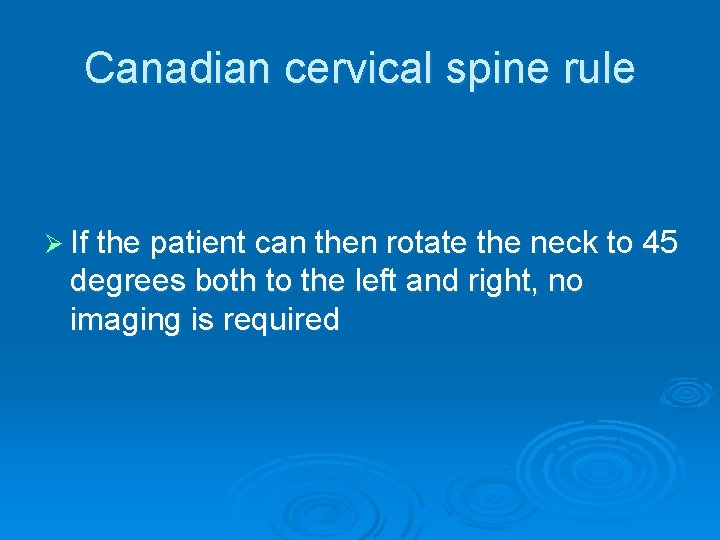 Canadian cervical spine rule

➢ If the patient can then rotate the neck to 45 degrees both to the left and right, no imaging is required